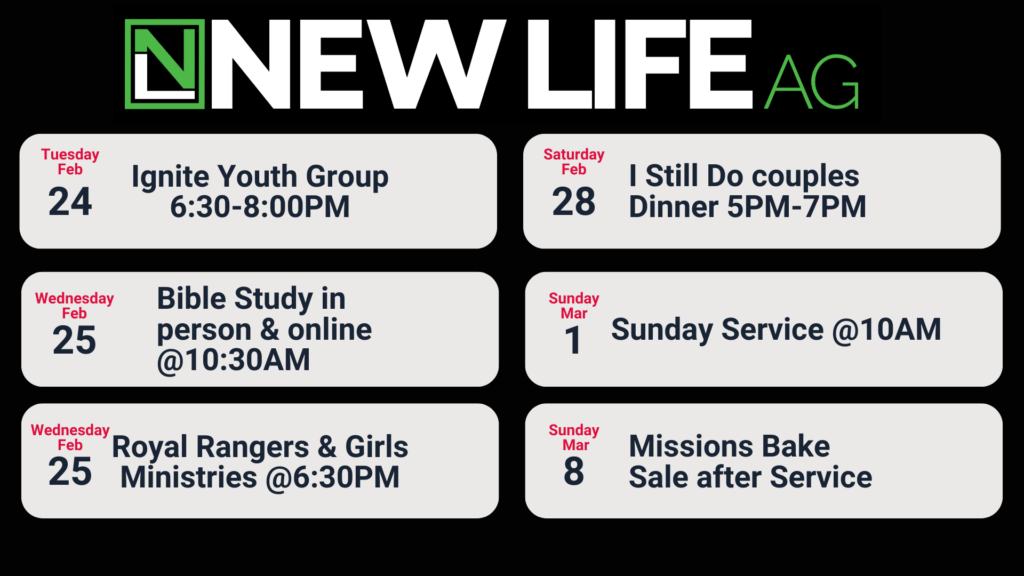 NL NEW LIFE AG

Tuesday
Feb
24
Ignite Youth Group
6:30-8:00PM

Wednesday
Feb
25
Bible Study in person & online @10:30AM

Wednesday
Feb
25
Royal Rangers & Girls Ministries @6:30PM

Saturday
Feb
28
I Still Do couples Dinner 5PM-7PM

Sunday
Mar
1
Sunday Service @10AM

Sunday
Mar
8
Missions Bake Sale after Service